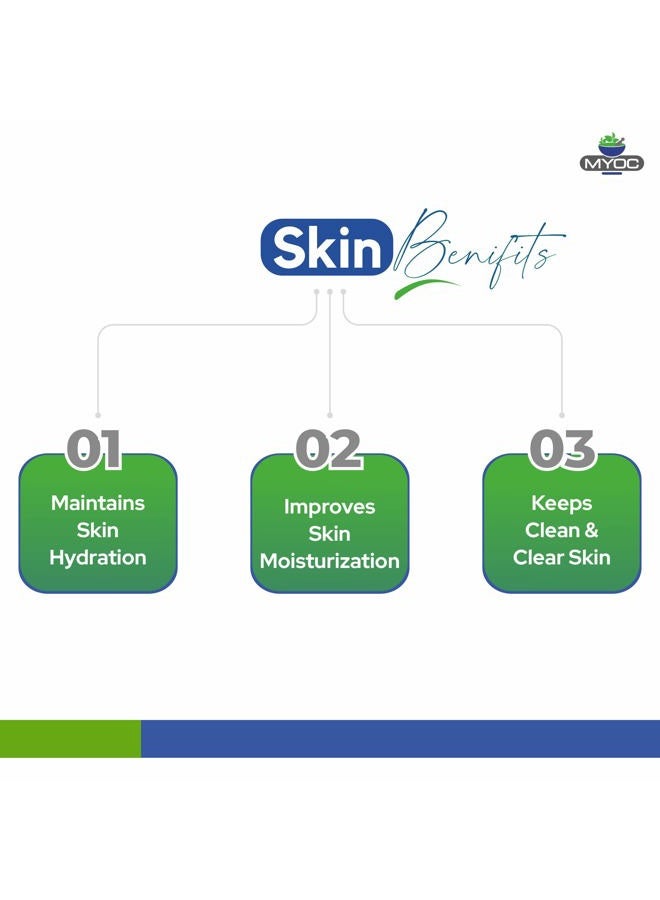 MYOC

Skin Benifits

01
Maintains Skin Hydration

02
Improves Skin Moisturization

03
Keeps Clean & Clear Skin